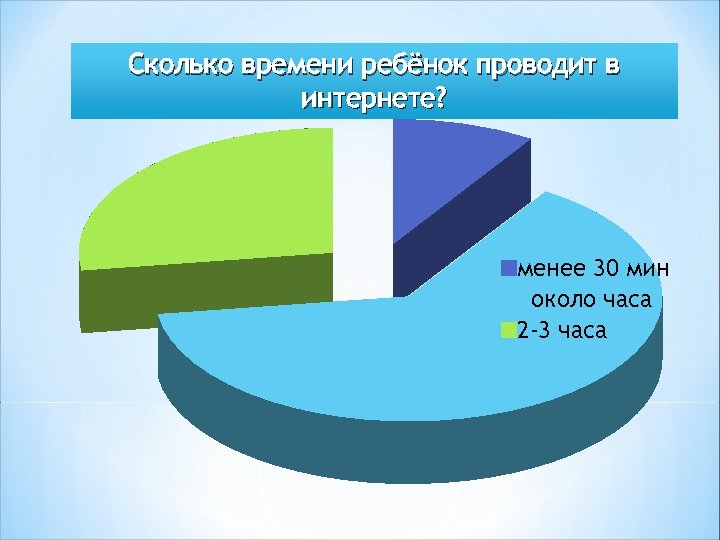 Сколько времени ребёнок проводит в интернете?

менее 30 мин
около часа
2-3 часа